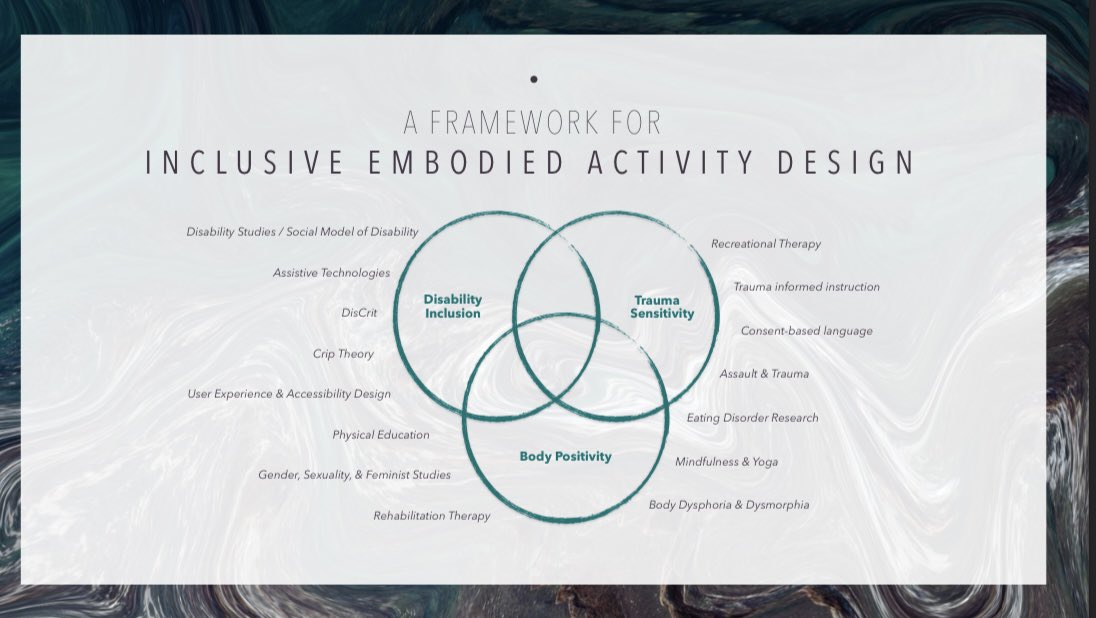 A FRAMEWORK FOR
INCLUSIVE EMBODIED ACTIVITY DESIGN

Disability Studies / Social Model of Disability

Assistive Technologies

DisCrit

Crip Theory

User Experience & Accessibility Design

Physical Education

Gender, Sexuality, & Feminist Studies

Rehabilitation Therapy

Disability Inclusion

Trauma Sensitivity

Body Positivity

Recreational Therapy

Trauma informed instruction

Consent-based language

Assault & Trauma

Eating Disorder Research

Mindfulness & Yoga

Body Dysphoria & Dysmorphia